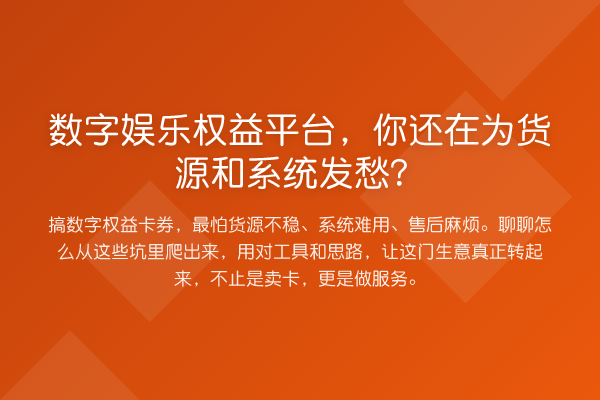 数字娱乐权益平台，你还在为货源和系统发愁？

搞数字权益卡券，最怕货源不稳、系统难用、售后麻烦。聊聊怎么从这些坑里爬出来，用对工具和思路，让这门生意真正转起来，不止是卖卡，更是做服务。